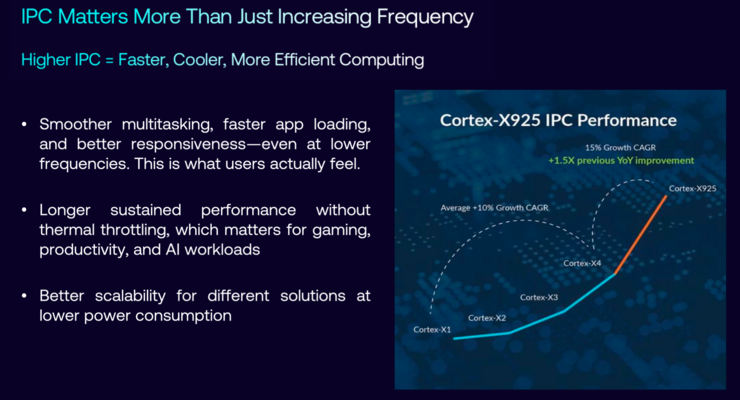 IPC Matters More Than Just Increasing Frequency

Higher IPC = Faster, Cooler, More Efficient Computing

• Smoother multitasking, faster app loading, and better responsiveness—even at lower frequencies. This is what users actually feel.

• Longer sustained performance without thermal throttling, which matters for gaming, productivity, and AI workloads

• Better scalability for different solutions at lower power consumption

Cortex-X925 IPC Performance

15% Growth CAGR
+1.5X previous YoY improvement

Average +10% Growth CAGR

Cortex-X925

Cortex-X4

Cortex-X3

Cortex-X2

Cortex-X1